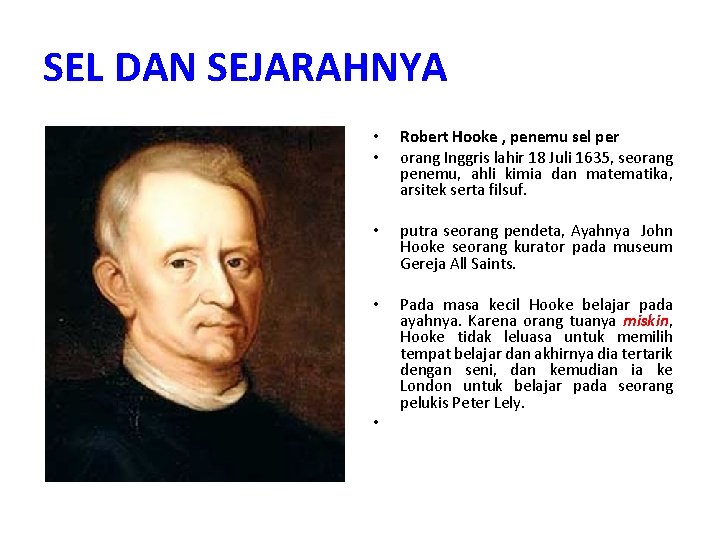 SEL DAN SEJARAHNYA

• Robert Hooke , penemu sel per

• orang Inggris lahir 18 Juli 1635, seorang penemu, ahli kimia dan matematika, arsitek serta filsuf.

• putra seorang pendeta, Ayahnya John Hooke seorang kurator pada museum Gereja All Saints.

• Pada masa kecil Hooke belajar pada ayahnya. Karena orang tuanya miskin, Hooke tidak leluasa untuk memilih tempat belajar dan akhirnya dia tertarik dengan seni, dan kemudian ia ke London untuk belajar pada seorang pelukis Peter Lely.

•